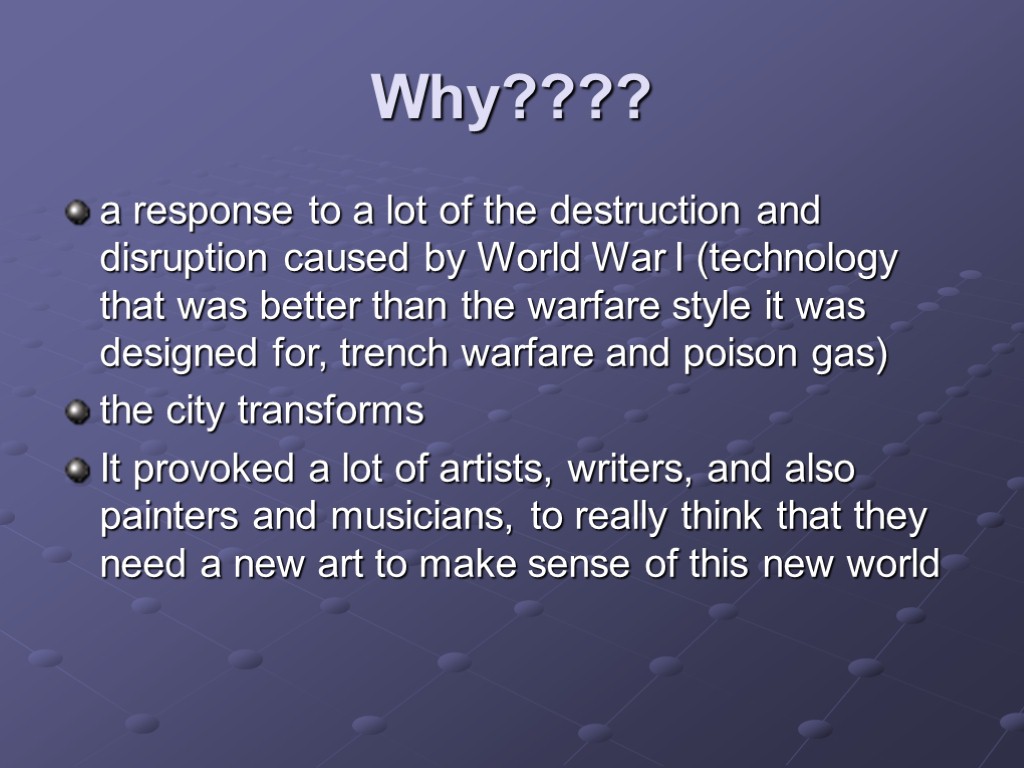 Why????

a response to a lot of the destruction and disruption caused by World War I (technology that was better than the warfare style it was designed for, trench warfare and poison gas)

the city transforms

It provoked a lot of artists, writers, and also painters and musicians, to really think that they need a new art to make sense of this new world